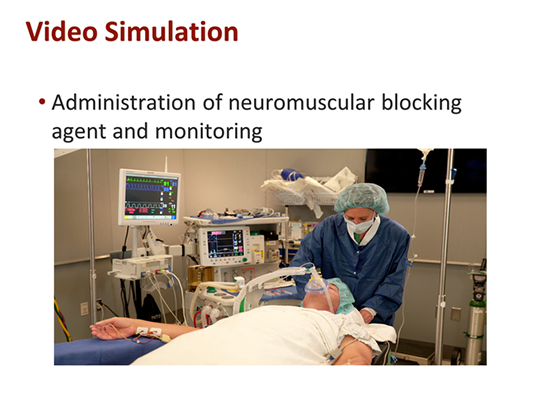 Video Simulation

• Administration of neuromuscular blocking agent and monitoring